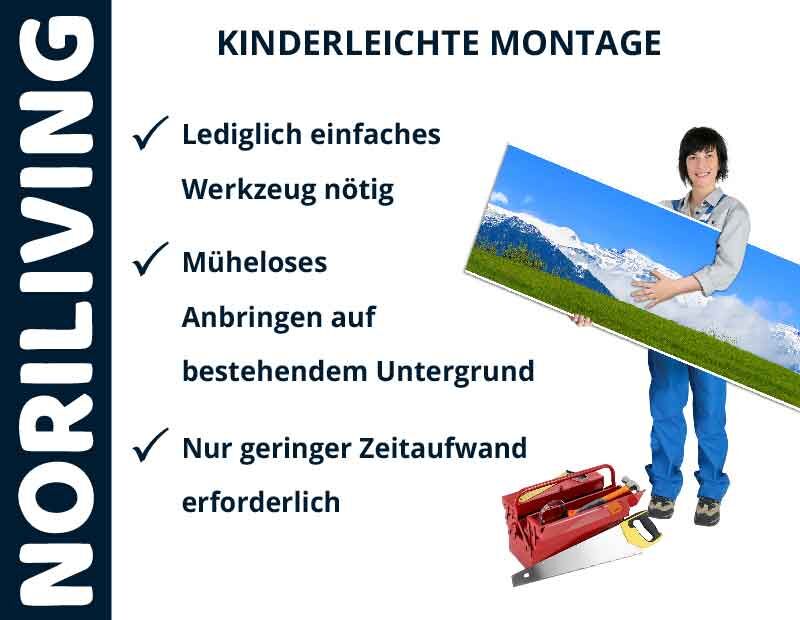 NORILIVING

KINDERLEICHTE MONTAGE

✓ Lediglich einfaches Werkzeug nötig

✓ Müheloses Anbringen auf bestehendem Untergrund

✓ Nur geringer Zeitaufwand erforderlich